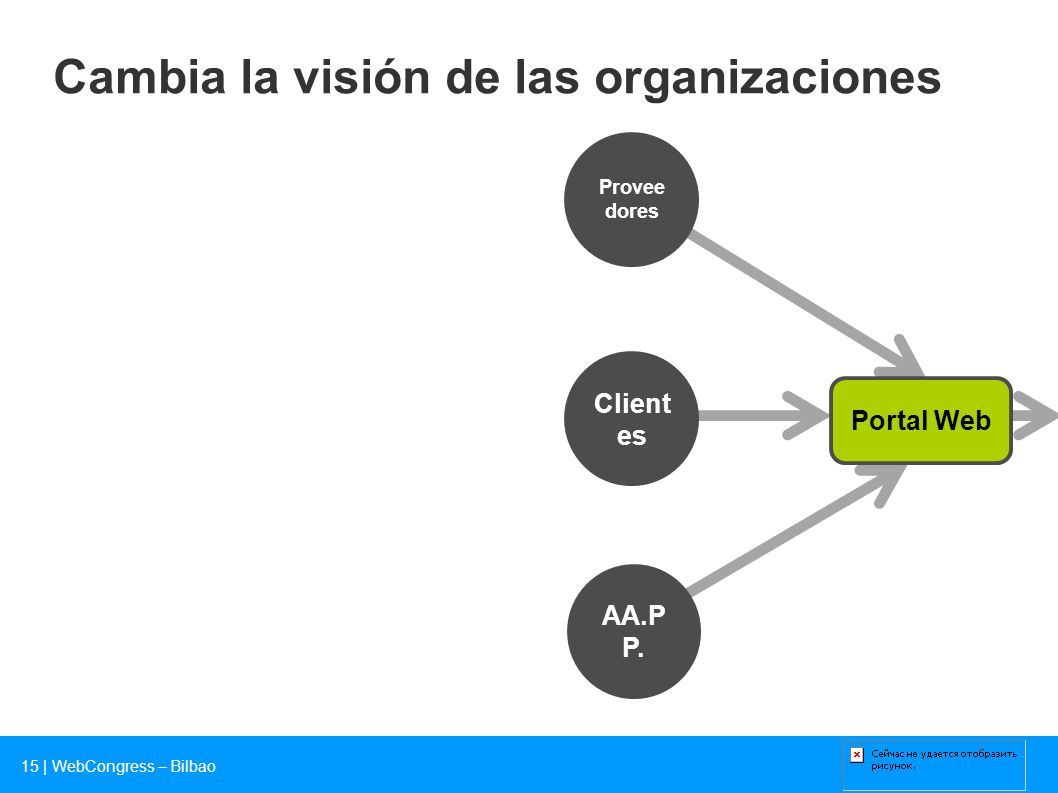 Cambia la visión de las organizaciones

Provee dores

Client es

AA.P P.

Portal Web

15 | WebCongress – Bilbao

Сейчас не удается отобразить рисунок.